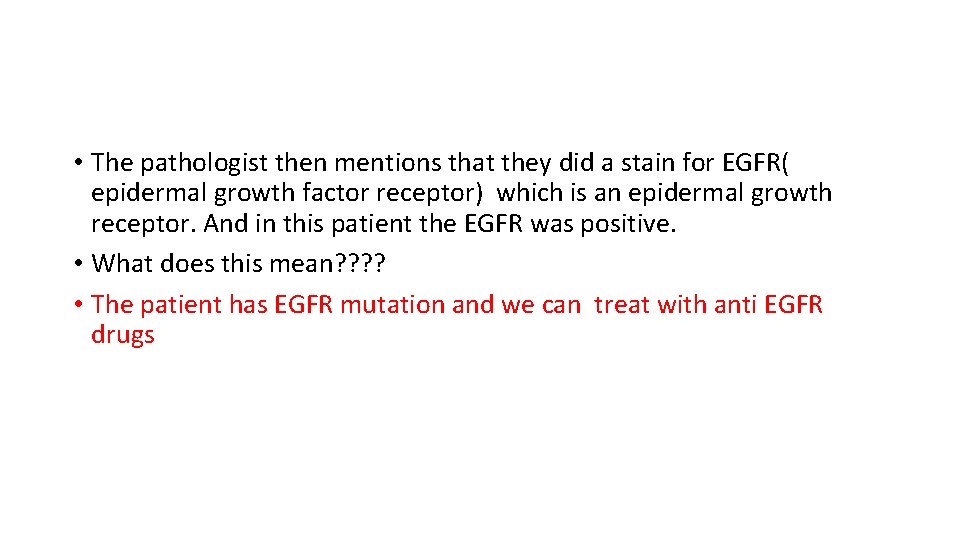 • The pathologist then mentions that they did a stain for EGFR( epidermal growth factor receptor) which is an epidermal growth receptor. And in this patient the EGFR was positive.

• What does this mean????

• The patient has EGFR mutation and we can treat with anti EGFR drugs